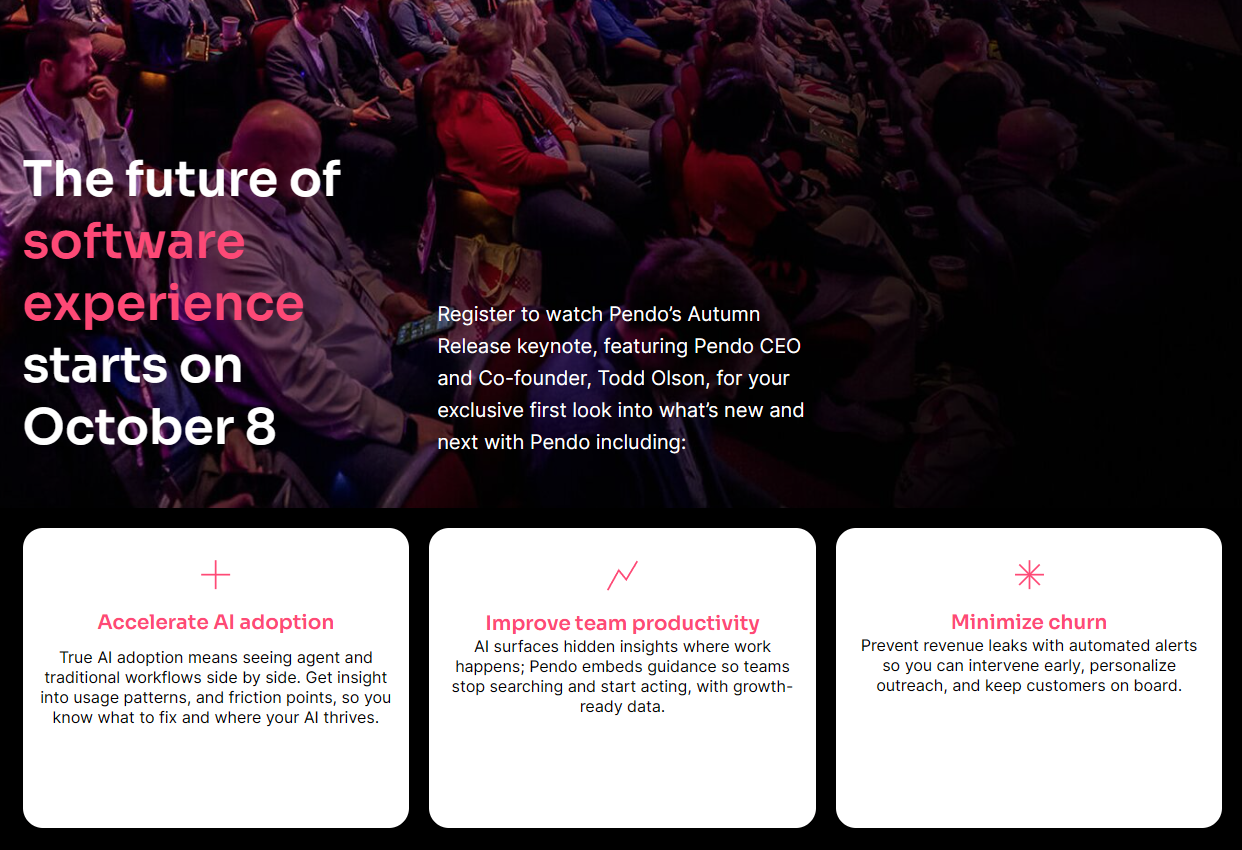 The future of software experience starts on October 8

Register to watch Pendo's Autumn Release keynote, featuring Pendo CEO and Co-founder, Todd Olson, for your exclusive first look into what's new and next with Pendo including:

Accelerate AI adoption

True AI adoption means seeing agent and traditional workflows side by side. Get insight into usage patterns, and friction points, so you know what to fix and where your AI thrives.

Improve team productivity

AI surfaces hidden insights where work happens; Pendo embeds guidance so teams stop searching and start acting, with growth-ready data.

Minimize churn

Prevent revenue leaks with automated alerts so you can intervene early, personalize outreach, and keep customers on board.